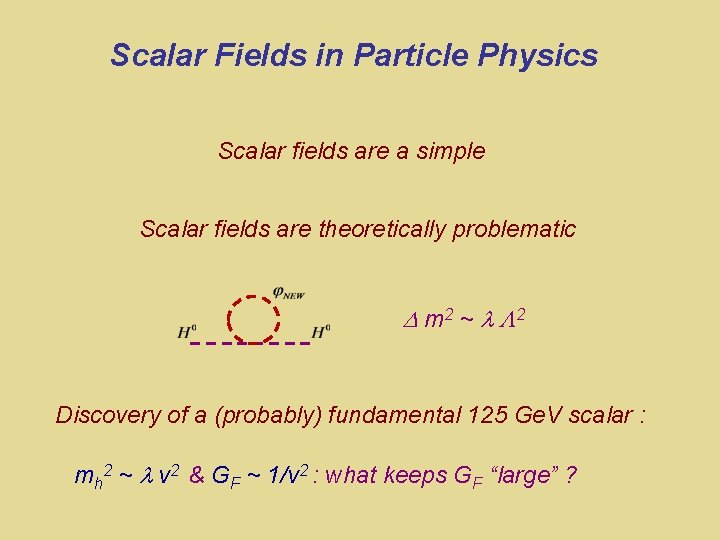 Scalar Fields in Particle Physics

Scalar fields are a simple

Scalar fields are theoretically problematic

$\varphi_{NEW}$

$H^0$ $H^0$

$\Delta m^2 \sim \lambda \Lambda^2$

Discovery of a (probably) fundamental 125 GeV scalar :

$m_h^2 \sim \lambda v^2$ & $G_F \sim 1/v^2$ : what keeps $G_F$ “large” ?